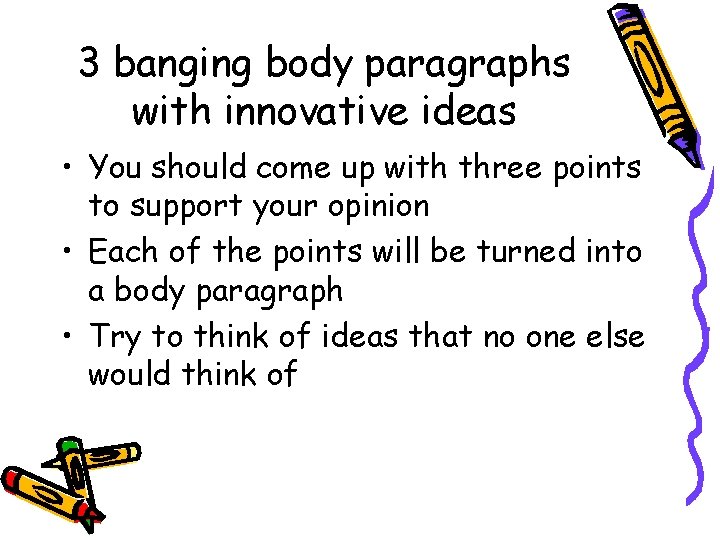 3 banging body paragraphs with innovative ideas

• You should come up with three points to support your opinion
• Each of the points will be turned into a body paragraph
• Try to think of ideas that no one else would think of